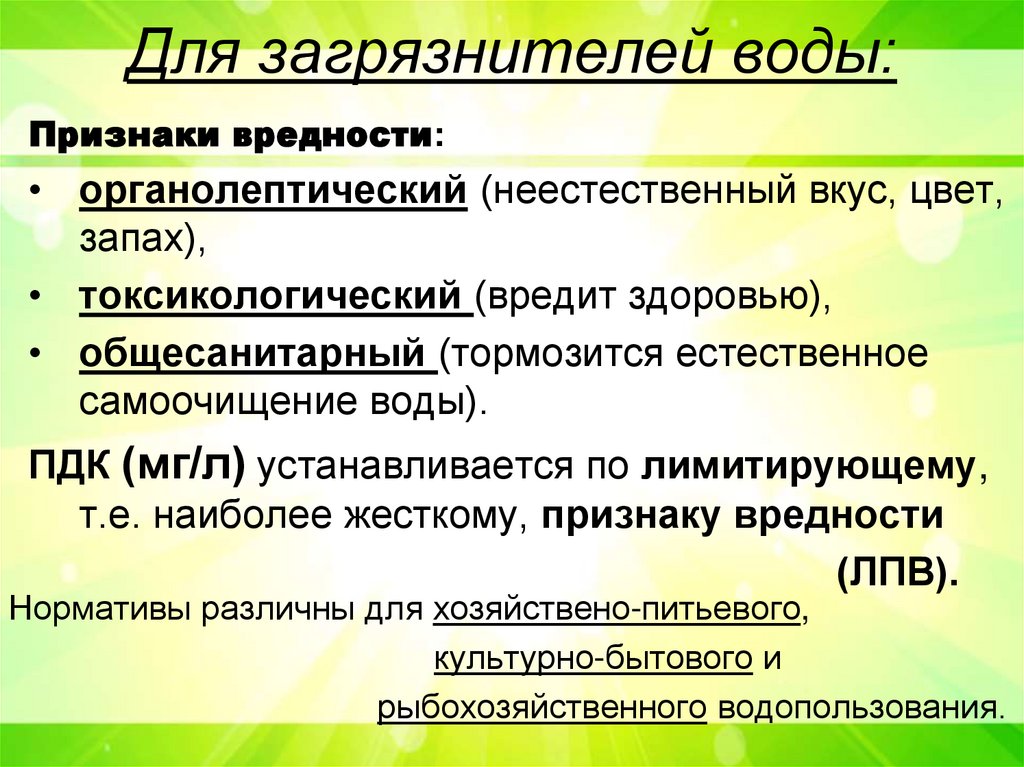 Для загрязнителей воды:

Признаки вредности:

• органолептический (неестественный вкус, цвет, запах),

• токсикологический (вредит здоровью),

• общесанитарный (тормозится естественное самоочищение воды).

ПДК (мг/л) устанавливается по лимитирующему, т.е. наиболее жесткому, признаку вредности (ЛПВ).

Нормативы различны для хозяйствено-питьевого, культурно-бытового и рыбохозяйственного водопользования.